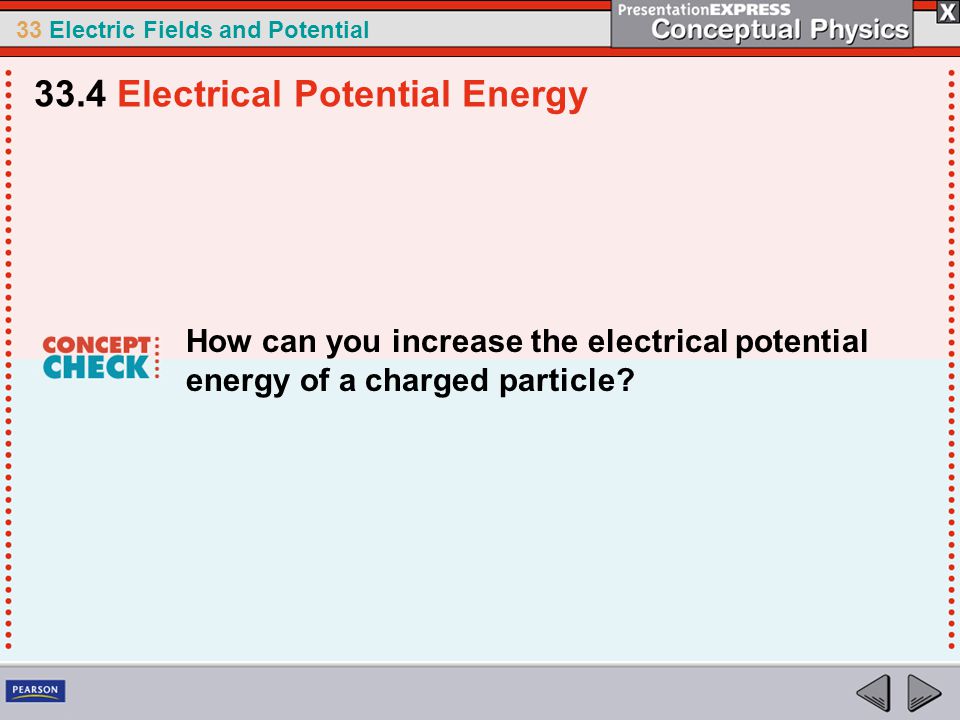 33 Electric Fields and Potential

PresentationEXPRESS
Conceptual Physics

X

33.4 Electrical Potential Energy

CONCEPT CHECK

How can you increase the electrical potential energy of a charged particle?

PEARSON